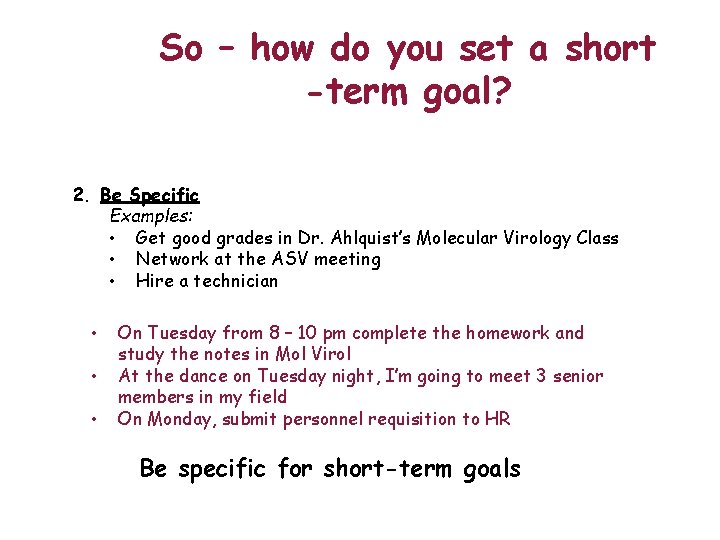 So – how do you set a short -term goal?

2. Be Specific
Examples:
• Get good grades in Dr. Ahlquist's Molecular Virology Class
• Network at the ASV meeting
• Hire a technician

• On Tuesday from 8 – 10 pm complete the homework and study the notes in Mol Virol
• At the dance on Tuesday night, I'm going to meet 3 senior members in my field
• On Monday, submit personnel requisition to HR

Be specific for short-term goals